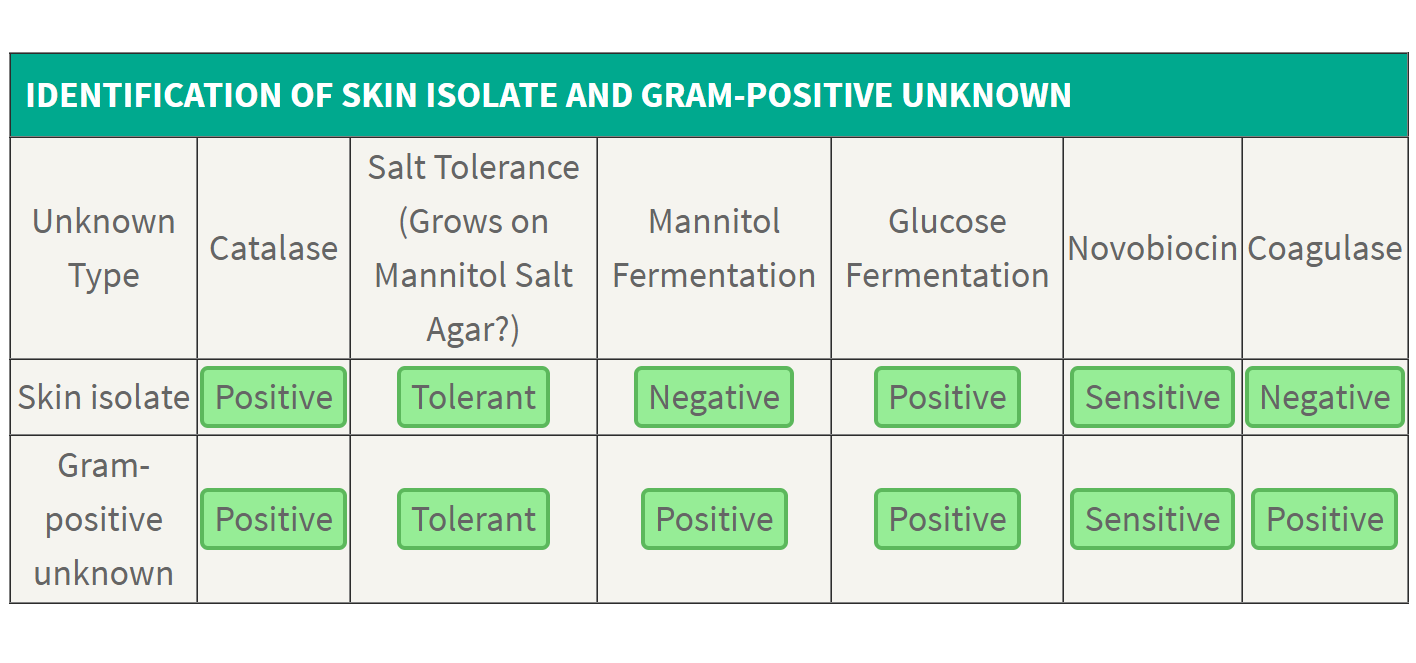 IDENTIFICATION OF SKIN ISOLATE AND GRAM-POSITIVE UNKNOWN

| Unknown Type | Catalase | Salt Tolerance (Grows on Mannitol Salt Agar?) | Mannitol Fermentation | Glucose Fermentation | Novobiocin | Coagulase |
|---|---|---|---|---|---|---|
| Skin isolate | Positive | Tolerant | Negative | Positive | Sensitive | Negative |
| Gram-positive unknown | Positive | Tolerant | Positive | Positive | Sensitive | Positive |